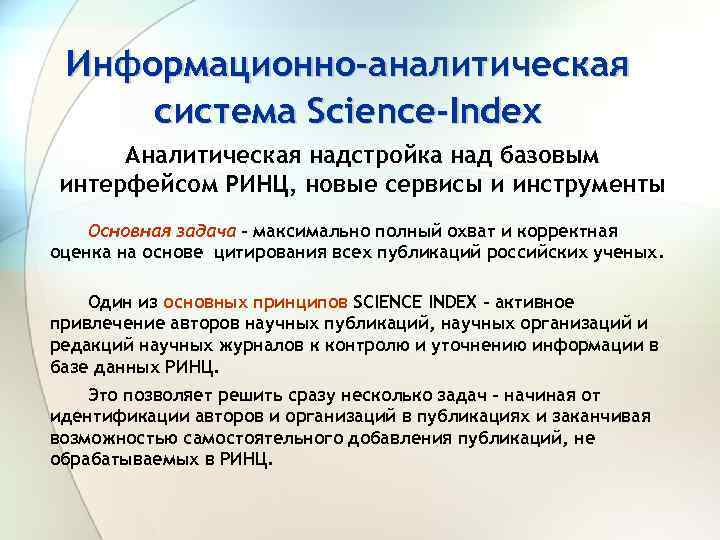 Информационно-аналитическая система Science-Index

Аналитическая надстройка над базовым интерфейсом РИНЦ, новые сервисы и инструменты

Основная задача – максимально полный охват и корректная оценка на основе цитирования всех публикаций российских ученых.

Один из основных принципов SCIENCE INDEX – активное привлечение авторов научных публикаций, научных организаций и редакций научных журналов к контролю и уточнению информации в базе данных РИНЦ.

Это позволяет решить сразу несколько задач – начиная от идентификации авторов и организаций в публикациях и заканчивая возможностью самостоятельного добавления публикаций, не обрабатываемых в РИНЦ.